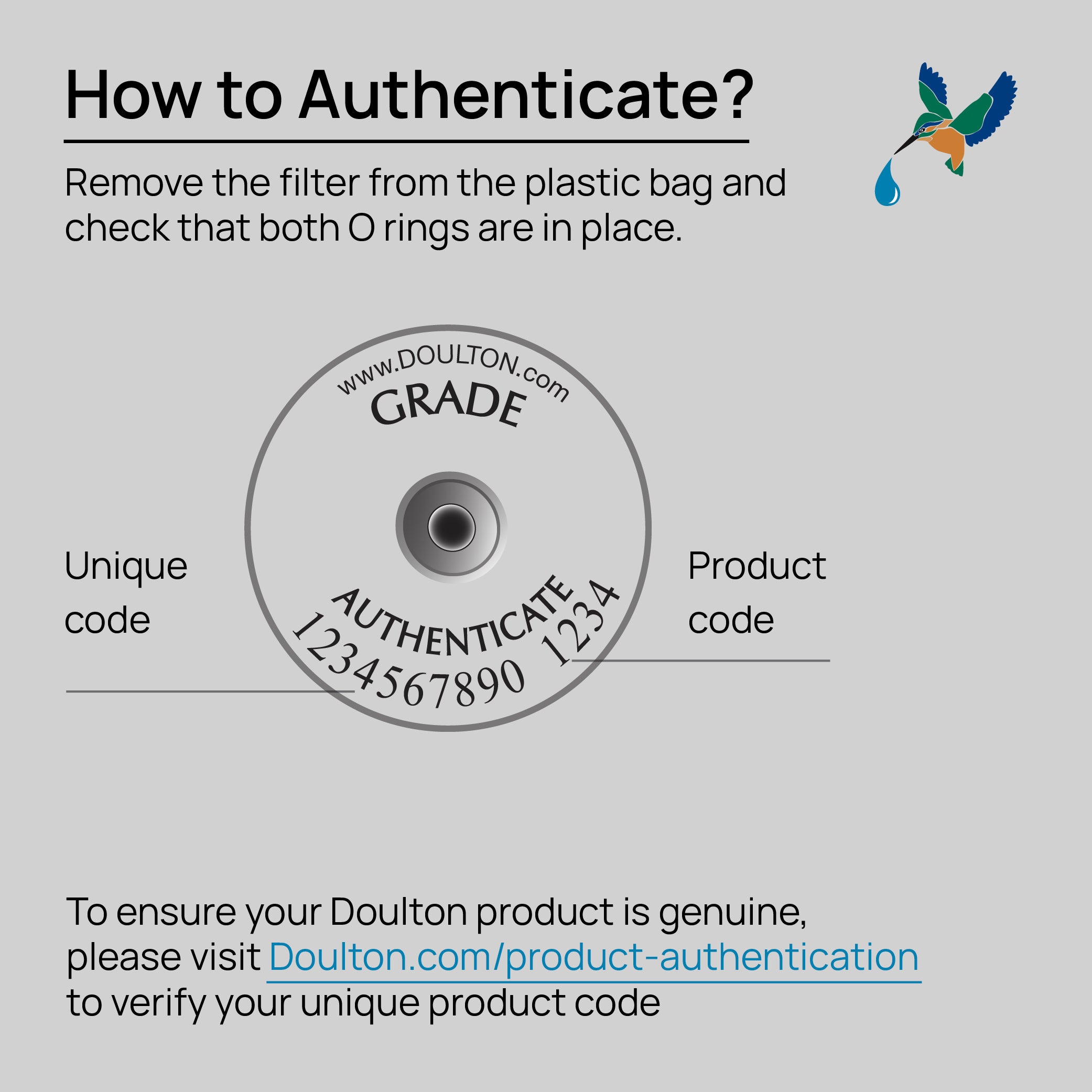 How to Authenticate?

Remove the filter from the plastic bag and check that both O rings are in place.

www.DOULTON.com

GRADE

Unique code

AUTHENTICATE

1234567890

1234

Product code

To ensure your Doulton product is genuine, please visit Doulton.com/product-authentication to verify your unique product code